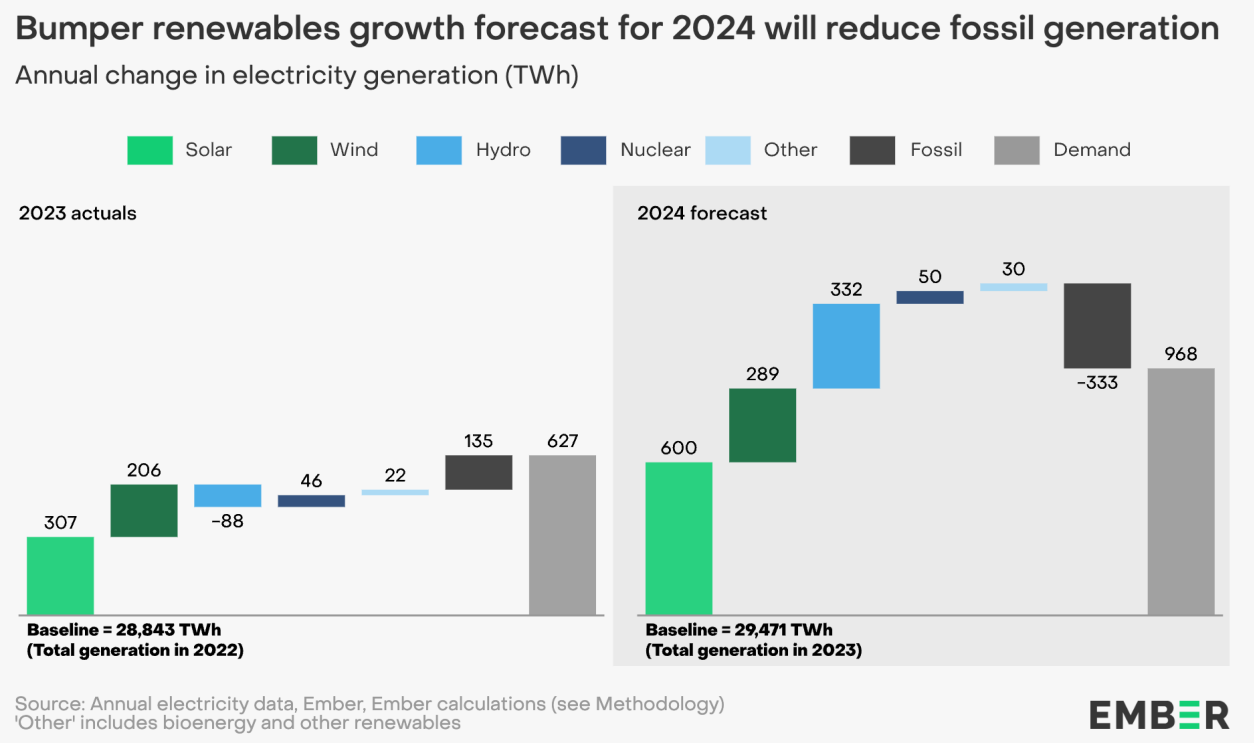 Bumper renewables growth forecast for 2024 will reduce fossil generation
Annual change in electricity generation (TWh)

Solar Wind Hydro Nuclear Other Fossil Demand

2023 actuals

307
206
-88
46
22
135
627

Baseline = 28,843 TWh
(Total generation in 2022)

2024 forecast

600
289
332
50
30
-333
968

Baseline = 29,471 TWh
(Total generation in 2023)

Source: Annual electricity data, Ember, Ember calculations (see Methodology)
'Other' includes bioenergy and other renewables

EMBER